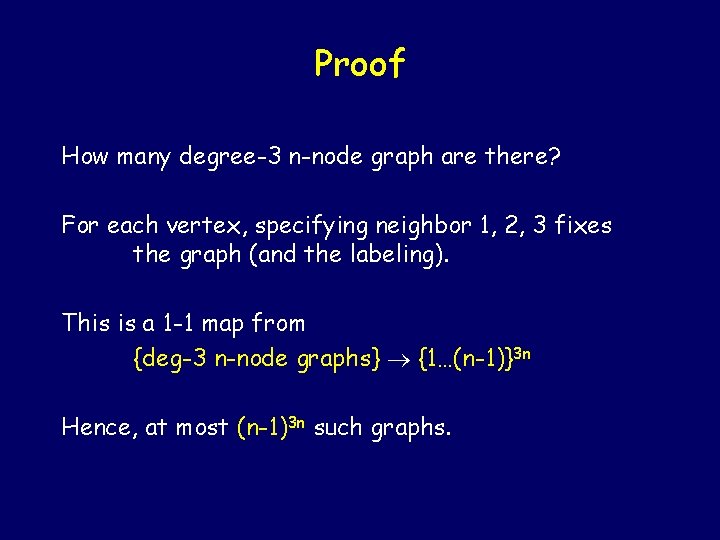 Proof

How many degree-3 n-node graph are there?

For each vertex, specifying neighbor 1, 2, 3 fixes the graph (and the labeling).

This is a 1-1 map from
{deg-3 n-node graphs} $\rightarrow$ $\{1\ldots(n-1)\}^{3n}$

Hence, at most $(n-1)^{3n}$ such graphs.